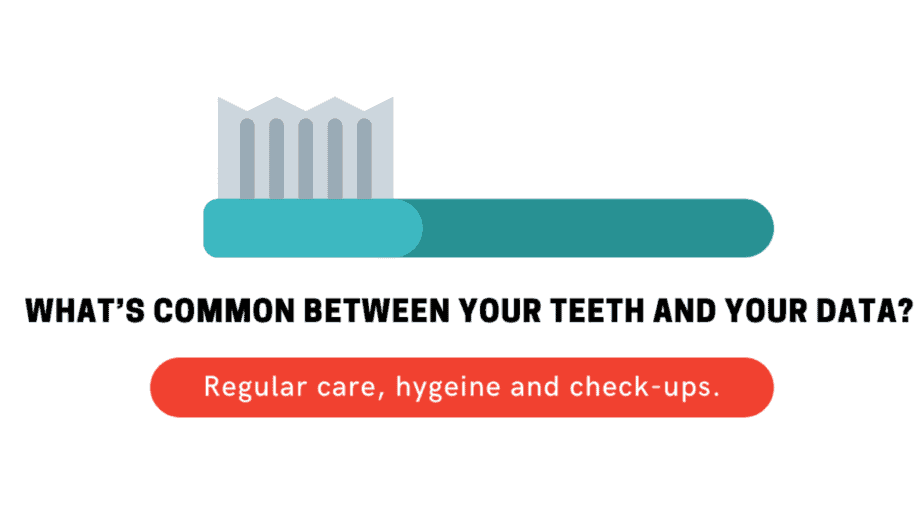 WHAT'S COMMON BETWEEN YOUR TEETH AND YOUR DATA?

Regular care, hygeine and check-ups.